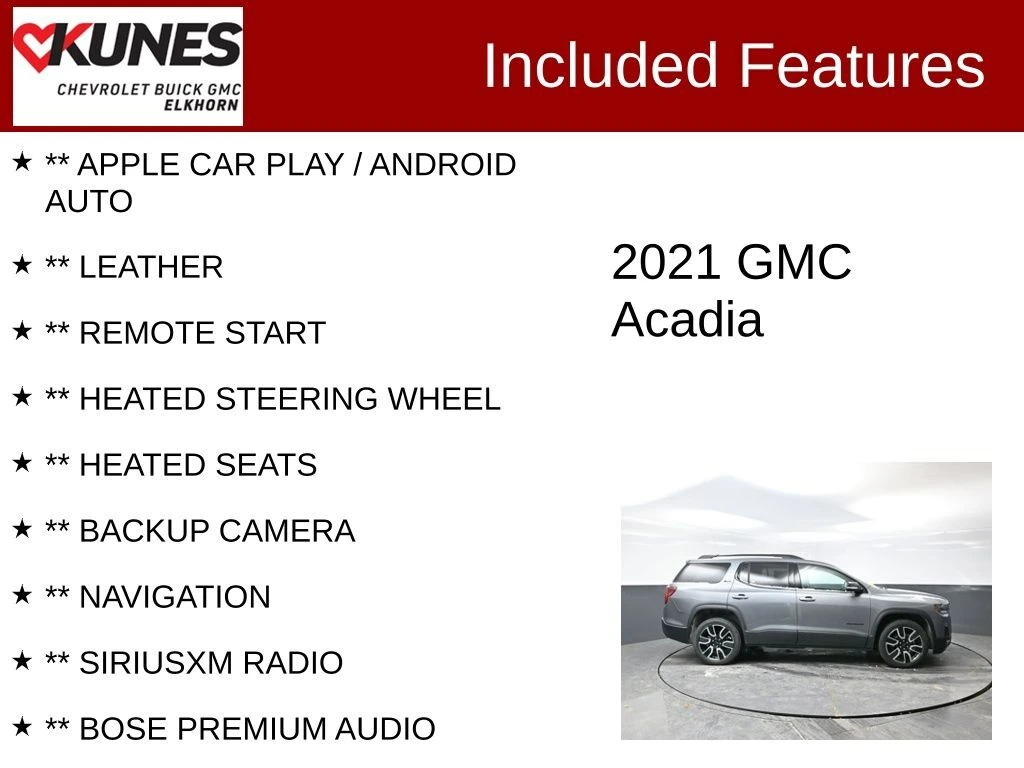 KUNES
CHEVROLET BUICK GMC
ELKHORN

Included Features

★ ** APPLE CAR PLAY / ANDROID AUTO

★ ** LEATHER

★ ** REMOTE START

★ ** HEATED STEERING WHEEL

★ ** HEATED SEATS

★ ** BACKUP CAMERA

★ ** NAVIGATION

★ ** SIRIUSXM RADIO

★ ** BOSE PREMIUM AUDIO

2021 GMC Acadia